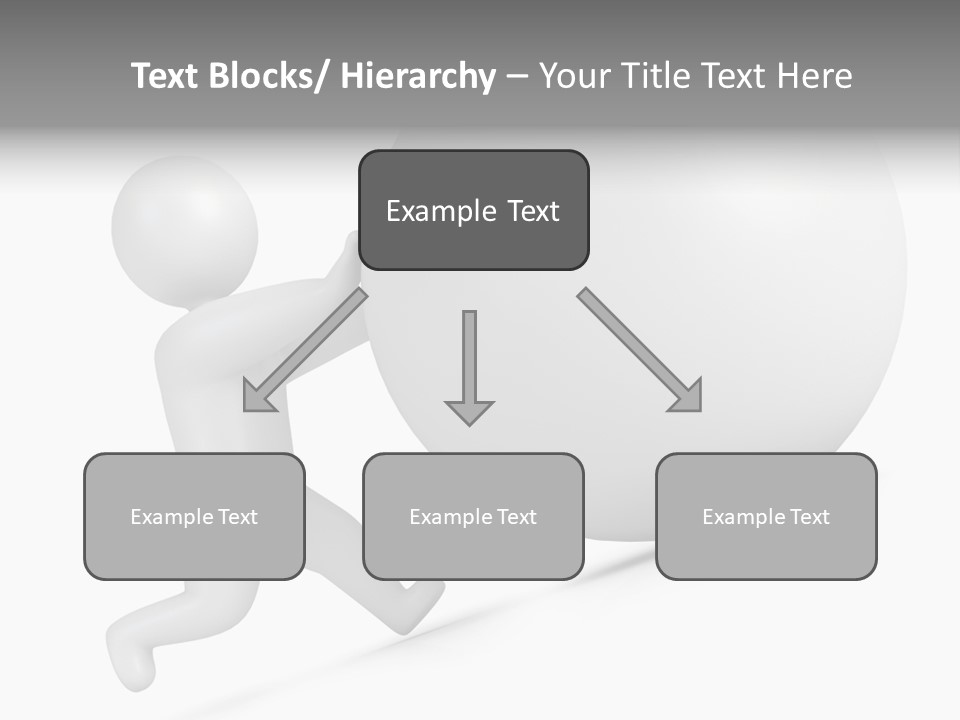 Text Blocks/ Hierarchy – Your Title Text Here

Example Text

Example Text

Example Text

Example Text